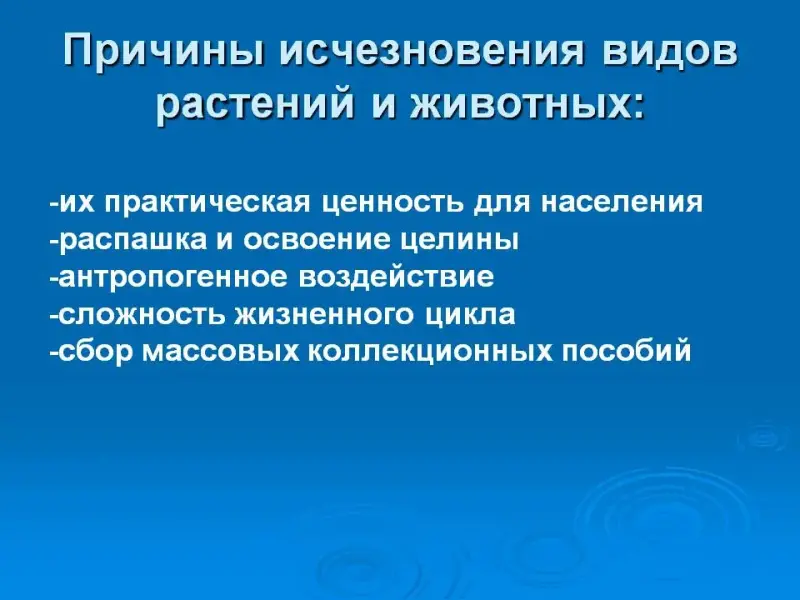 Причины исчезновения видов растений и животных:

-их практическая ценность для населения
-распашка и освоение целины
-антропогенное воздействие
-сложность жизненного цикла
-сбор массовых коллекционных пособий